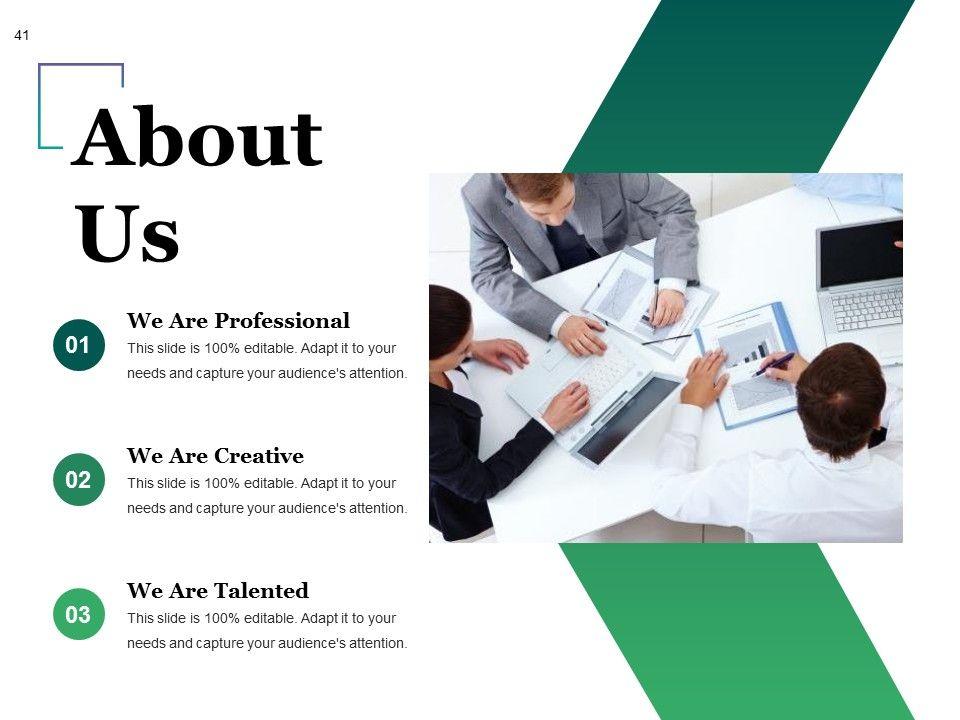 41

About Us

01
We Are Professional
This slide is 100% editable. Adapt it to your needs and capture your audience's attention.

02
We Are Creative
This slide is 100% editable. Adapt it to your needs and capture your audience's attention.

03
We Are Talented
This slide is 100% editable. Adapt it to your needs and capture your audience's attention.